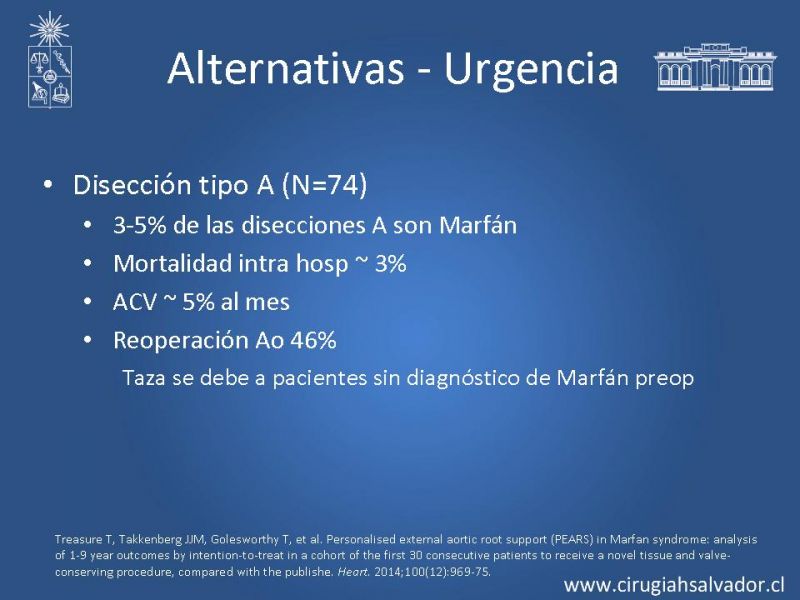 Alternativas - Urgencia

• Disección tipo A (N=74)
  • 3-5% de las disecciones A son Marfán
  • Mortalidad intra hosp ~ 3%
  • ACV ~ 5% al mes
  • Reoperación Ao 46%
    Taza se debe a pacientes sin diagnóstico de Marfán preop

Treasure T, Takkenberg JJM, Golesworthy T, et al. Personalised external aortic root support (PEARS) in Marfan syndrome: analysis of 1-9 year outcomes by intention-to-treat in a cohort of the first 30 consecutive patients to receive a novel tissue and valve-conserving procedure, compared with the publishe. Heart. 2014;100(12):969-75.

www.cirugiahsalvador.cl